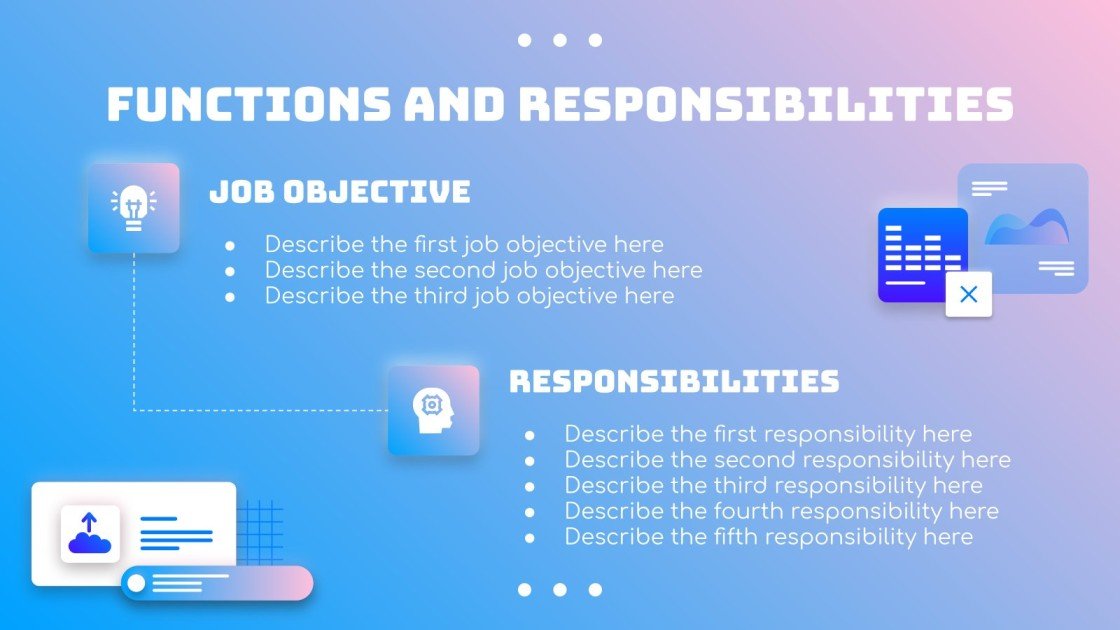 FUNCTIONS AND RESPONSIBILITIES

JOB OBJECTIVE

- Describe the first job objective here
- Describe the second job objective here
- Describe the third job objective here

RESPONSIBILITIES

- Describe the first responsibility here
- Describe the second responsibility here
- Describe the third responsibility here
- Describe the fourth responsibility here
- Describe the fifth responsibility here